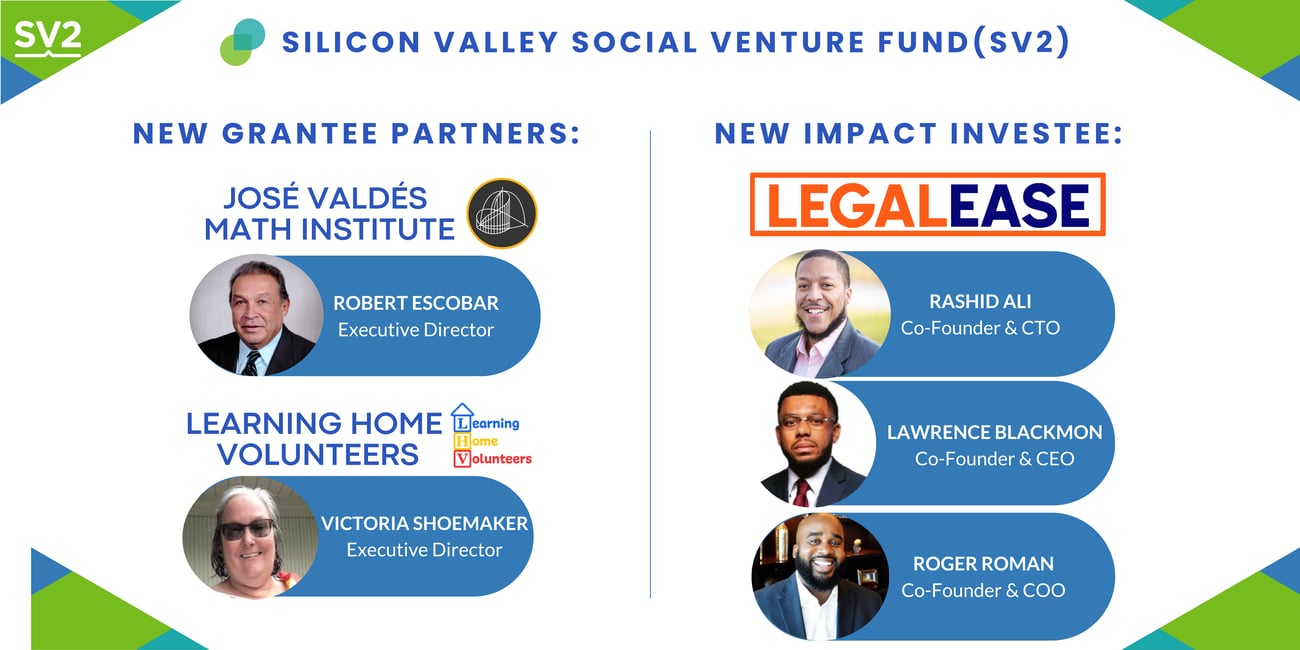 SV2

SILICON VALLEY SOCIAL VENTURE FUND(SV2)

NEW GRANTEE PARTNERS:

JOSÉ VALDÉS MATH INSTITUTE

ROBERT ESCOBAR
Executive Director

LEARNING HOME VOLUNTEERS

Learning Home Volunteers

VICTORIA SHOEMAKER
Executive Director

NEW IMPACT INVESTEE:

LEGALEASE

RASHID ALI
Co-Founder & CTO

LAWRENCE BLACKMON
Co-Founder & CEO

ROGER ROMAN
Co-Founder & COO